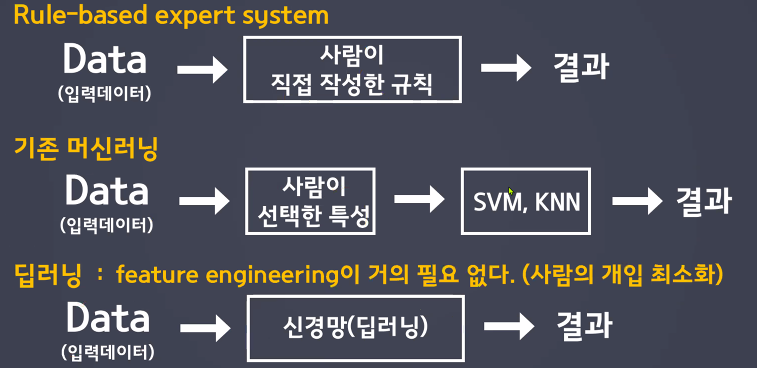 Rule-based expert system

Data
(입력데이터)

사람이
직접 작성한 규칙

결과

기존 머신러닝

Data
(입력데이터)

사람이
선택한 특성

SVM, KNN

결과

딥러닝 : feature engineering이 거의 필요 없다. (사람의 개입 최소화)

Data
(입력데이터)

신경망(딥러닝)

결과